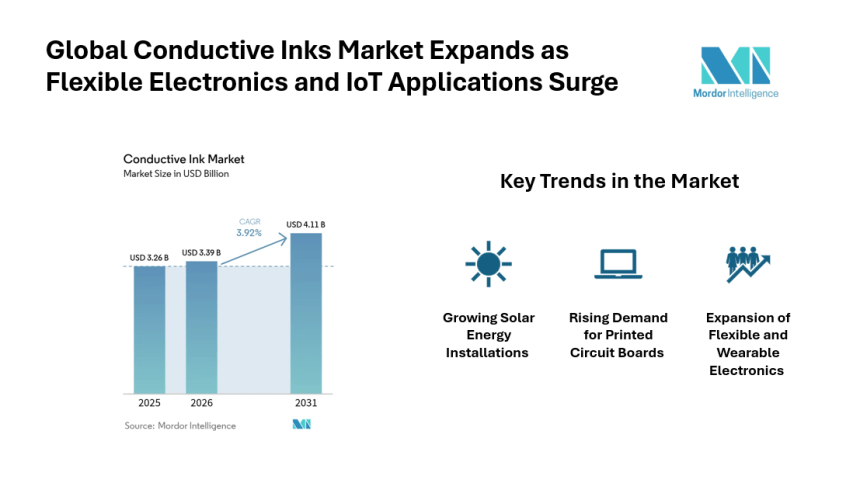 Global Conductive Inks Market Expands as Flexible Electronics and IoT Applications Surge

Mordor Intelligence

Conductive Ink Market
Market Size in USD Billion

CAGR
3.92%

USD 3.26 B
USD 3.39 B
USD 4.11 B

2025
2026
2031

Source: Mordor Intelligence

Key Trends in the Market

Growing Solar Energy Installations

Rising Demand for Printed Circuit Boards

Expansion of Flexible and Wearable Electronics